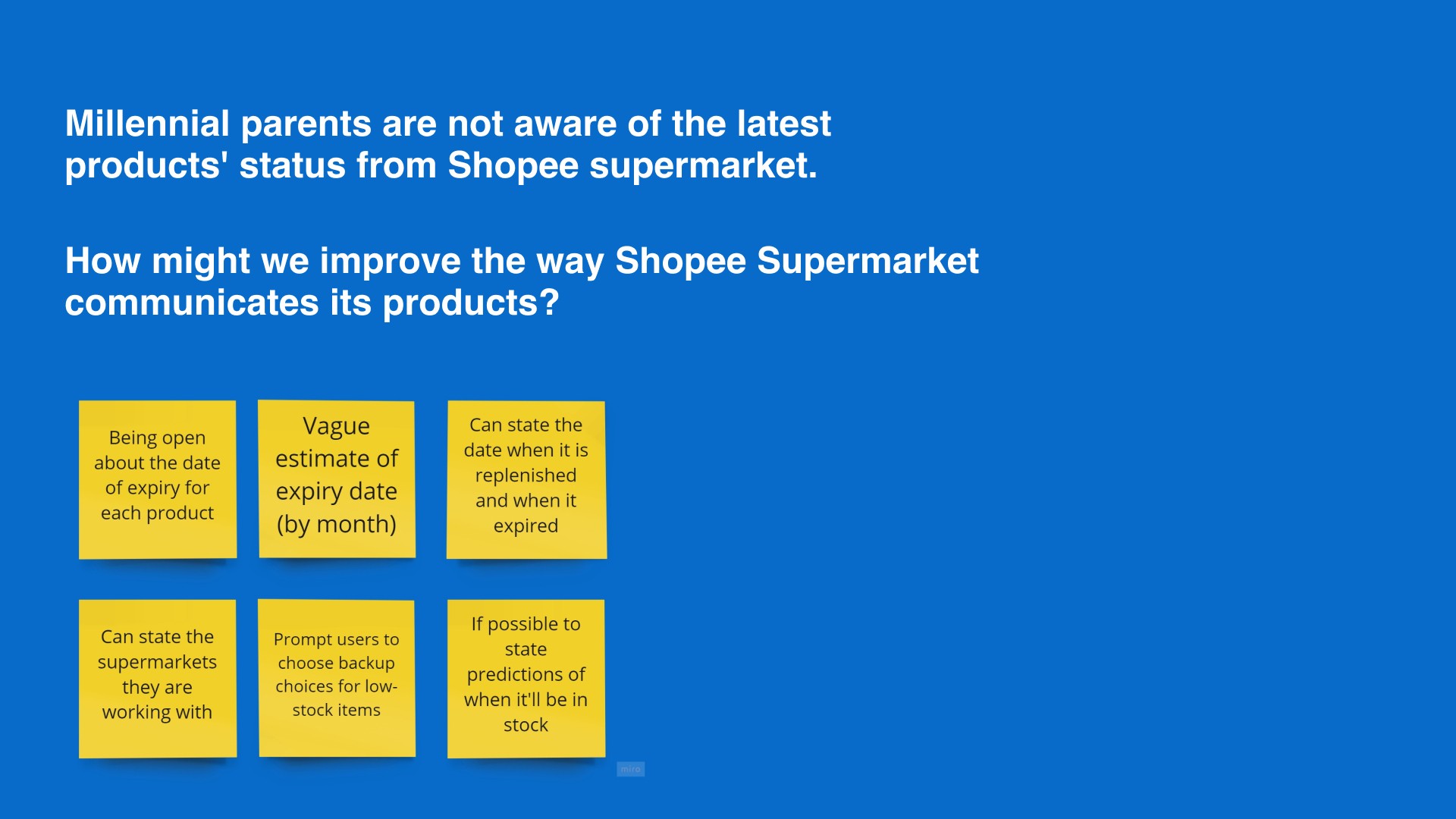 Millennial parents are not aware of the latest products' status from Shopee supermarket.

How might we improve the way Shopee Supermarket communicates its products?

Being open about the date of expiry for each product

Vague estimate of expiry date (by month)

Can state the date when it is replenished and when it expired

Can state the supermarkets they are working with

Prompt users to choose backup choices for low-stock items

If possible to state predictions of when it'll be in stock

miro